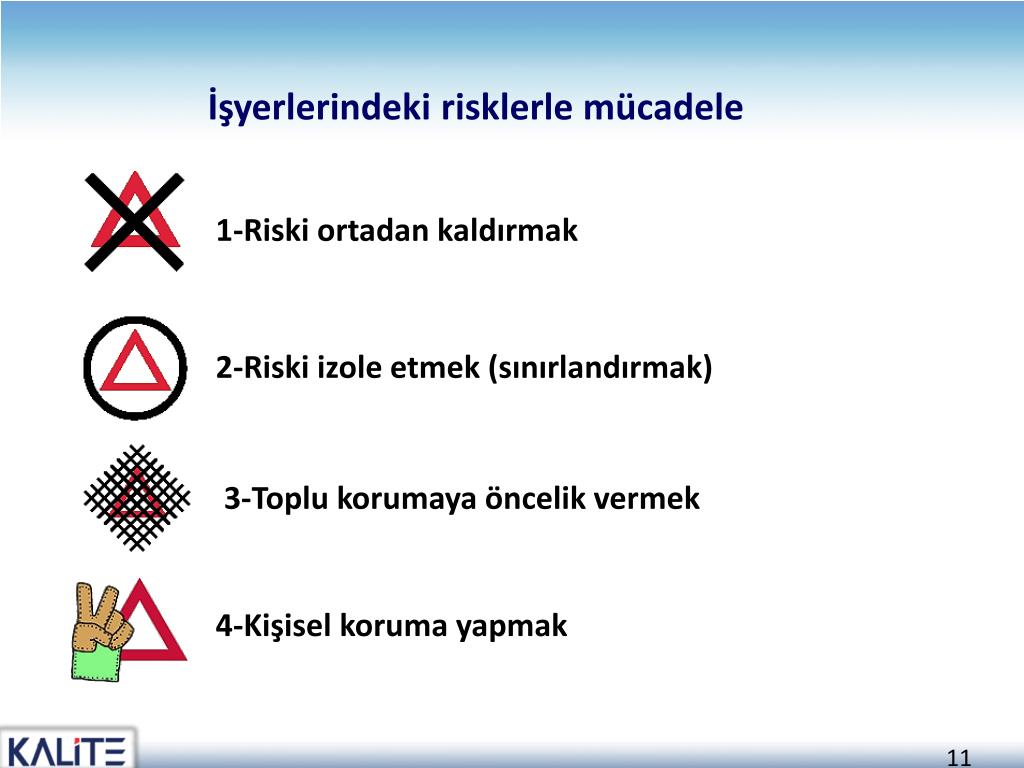 İşyerlerindeki risklerle mücadele

1-Riski ortadan kaldırmak

2-Riski izole etmek (sınırlandırmak)

3-Toplu korumaya öncelik vermek

4-Kişisel koruma yapmak

KALİTE

11